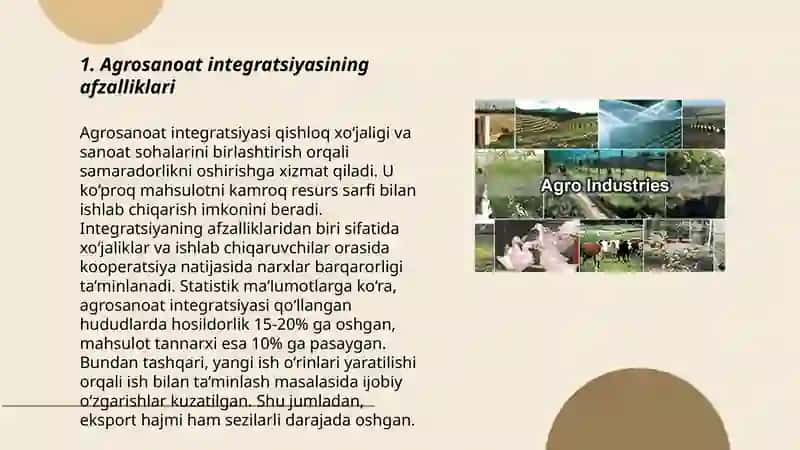 1. Agrosanoat integratsiyasining afzalliklari

Agrosanoat integratsiyasi qishloq xo'jaligi va sanoat sohalarini birlashtirish orqali samaradorlikni oshirishga xizmat qiladi. U ko'proq mahsulotni kamroq resurs sarfi bilan ishlab chiqarish imkonini beradi. Integratsiyaning afzalliklaridan biri sifatida xo'jaliklar va ishlab chiqaruvchilar orasida kooperatsiya natijasida narxlar barqarorligi ta'minlanadi. Statistik ma'lumotlarga ko'ra, agrosanoat integratsiyasi qo'llangan hududlarda hosildorlik 15-20% ga oshgan, mahsulot tannarxi esa 10% ga pasaygan. Bundan tashqari, yangi ish o'rinlari yaratilishi orqali ish bilan ta'minlash masalasida ijobiy o'zgarishlar kuzatilgan. Shu jumladan, eksport hajmi ham sezilarli darajada oshgan.

Agro Industries